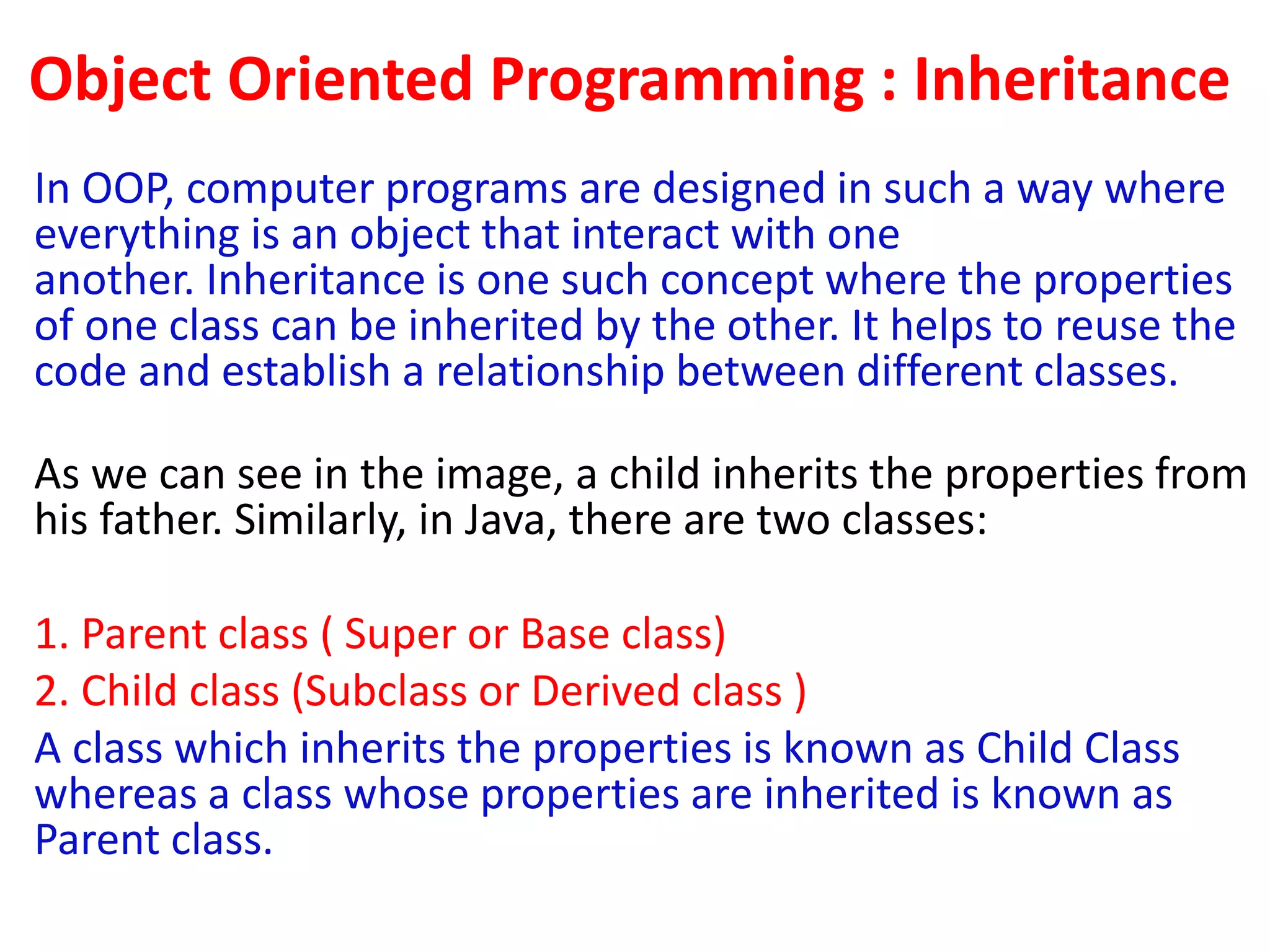 Object Oriented Programming : Inheritance

In OOP, computer programs are designed in such a way where everything is an object that interact with one another. Inheritance is one such concept where the properties of one class can be inherited by the other. It helps to reuse the code and establish a relationship between different classes.

As we can see in the image, a child inherits the properties from his father. Similarly, in Java, there are two classes:

1. Parent class ( Super or Base class)
2. Child class (Subclass or Derived class )
A class which inherits the properties is known as Child Class whereas a class whose properties are inherited is known as Parent class.